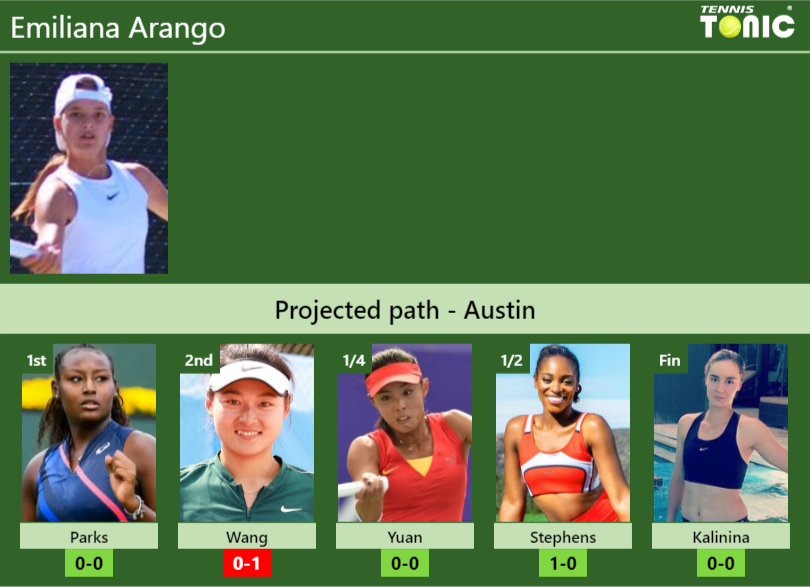 Emiliana Arango

TENNIS TONIC

Projected path - Austin

1st
Parks
0-0

2nd
Wang
0-1

1/4
Yuan
0-0

1/2
Stephens
1-0

Fin
Kalinina
0-0